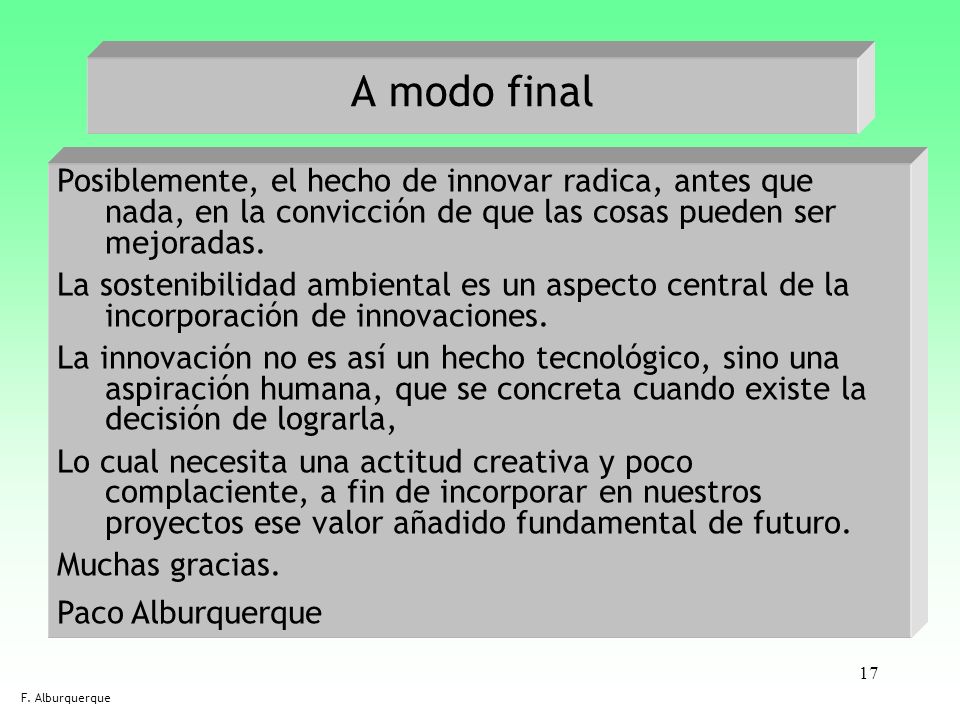 A modo final

Posiblemente, el hecho de innovar radica, antes que nada, en la convicción de que las cosas pueden ser mejoradas.

La sostenibilidad ambiental es un aspecto central de la incorporación de innovaciones.

La innovación no es así un hecho tecnológico, sino una aspiración humana, que se concreta cuando existe la decisión de lograrla,

Lo cual necesita una actitud creativa y poco complaciente, a fin de incorporar en nuestros proyectos ese valor añadido fundamental de futuro.

Muchas gracias.

Paco Alburquerque

17

F. Alburquerque